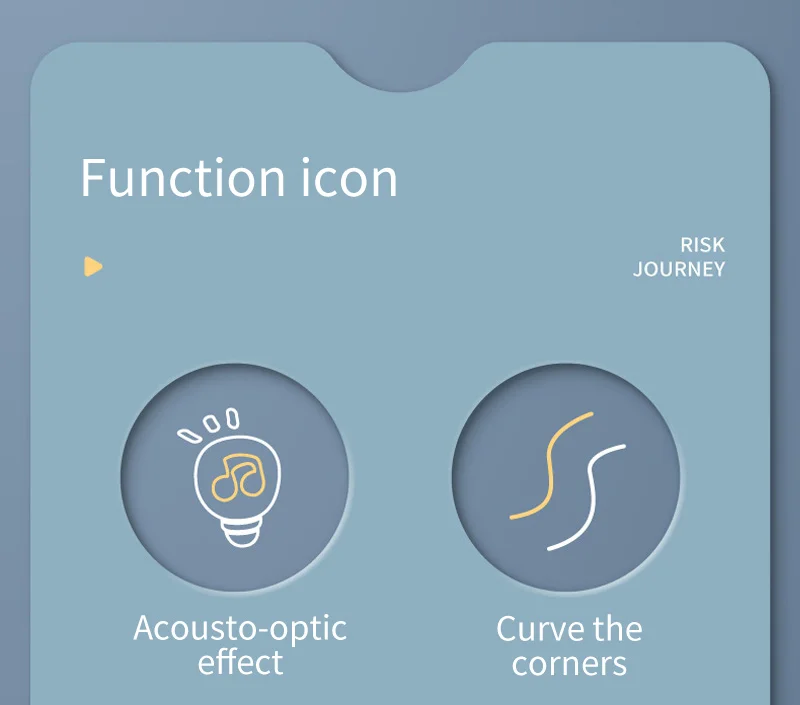 Function icon

RISK
JOURNEY

Acousto-optic effect

Curve the corners